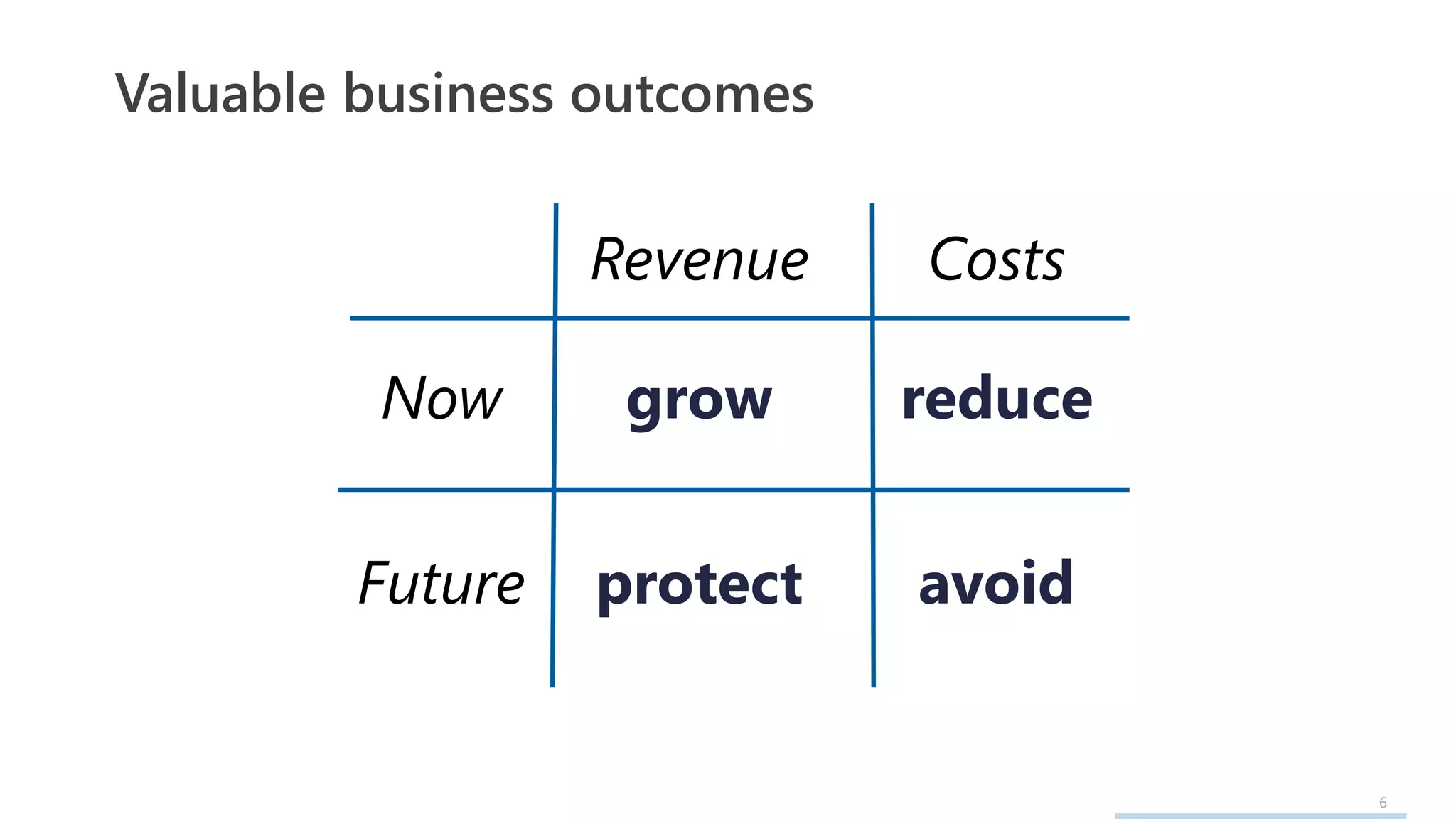 Valuable business outcomes

| | Revenue | Costs |
|---|---|---|
| Now | grow | reduce |
| Future | protect | avoid |

6